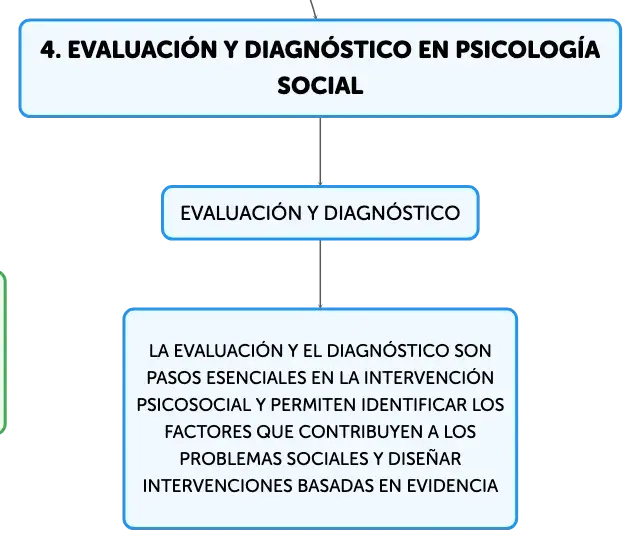 4. EVALUACIÓN Y DIAGNÓSTICO EN PSICOLOGÍA SOCIAL

EVALUACIÓN Y DIAGNÓSTICO

LA EVALUACIÓN Y EL DIAGNÓSTICO SON PASOS ESENCIALES EN LA INTERVENCIÓN PSICOSOCIAL Y PERMITEN IDENTIFICAR LOS FACTORES QUE CONTRIBUYEN A LOS PROBLEMAS SOCIALES Y DISEÑAR INTERVENCIONES BASADAS EN EVIDENCIA